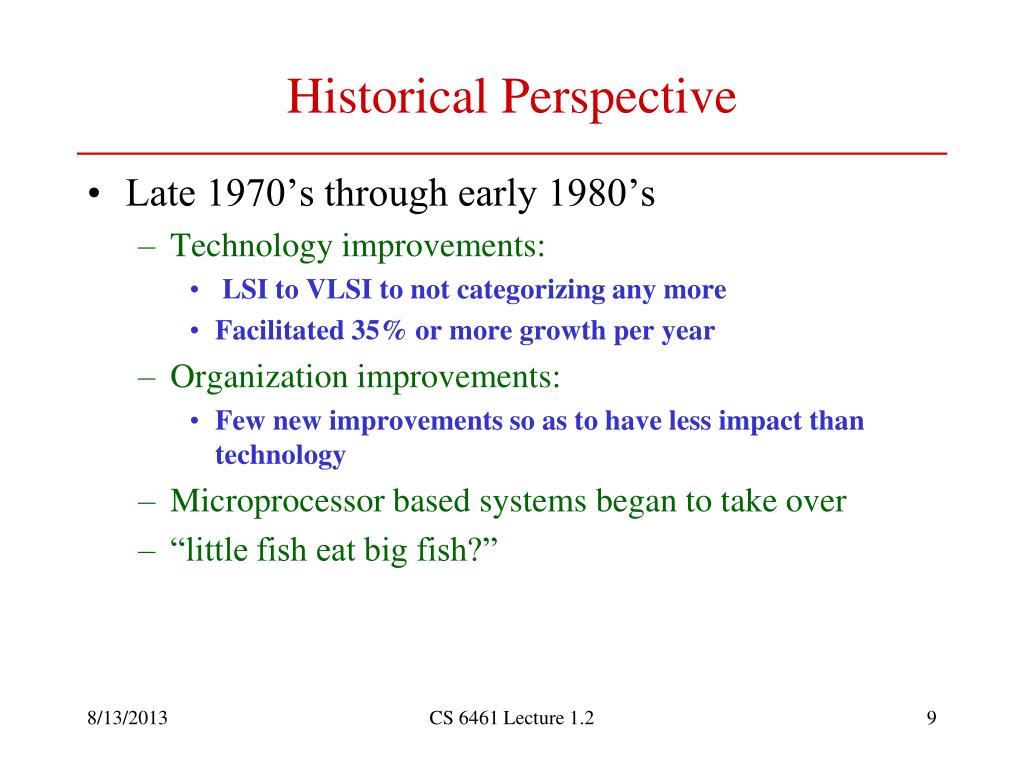 Historical Perspective

• Late 1970’s through early 1980’s
– Technology improvements:
• LSI to VLSI to not categorizing any more
• Facilitated 35% or more growth per year
– Organization improvements:
• Few new improvements so as to have less impact than technology
– Microprocessor based systems began to take over
– “little fish eat big fish?”

8/13/2013

CS 6461 Lecture 1.2

9